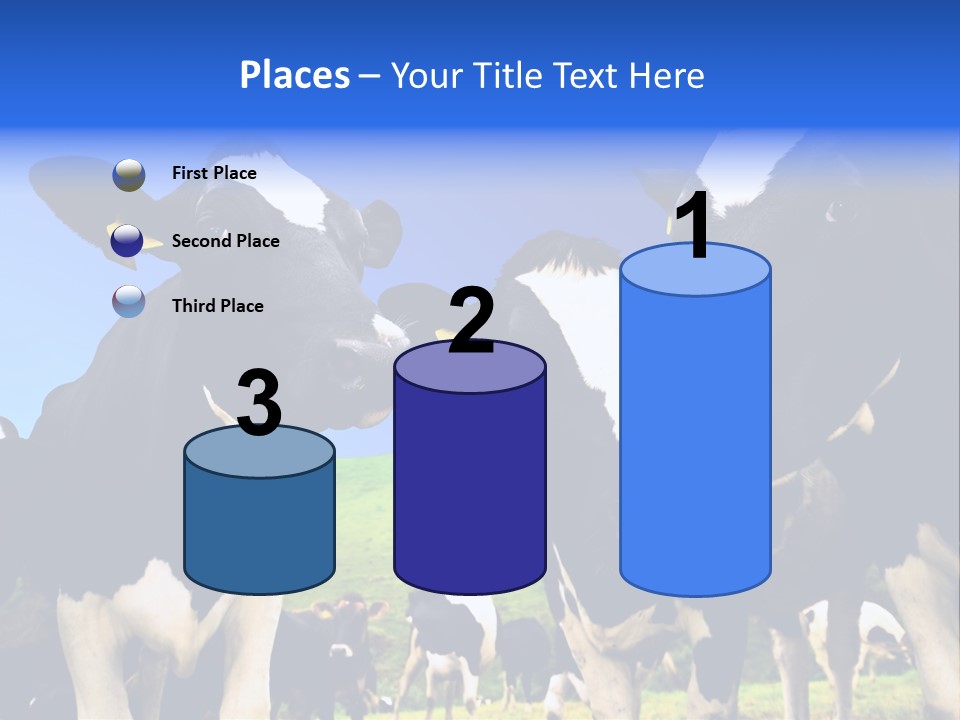 Places – Your Title Text Here

First Place

Second Place

Third Place

3

2

1